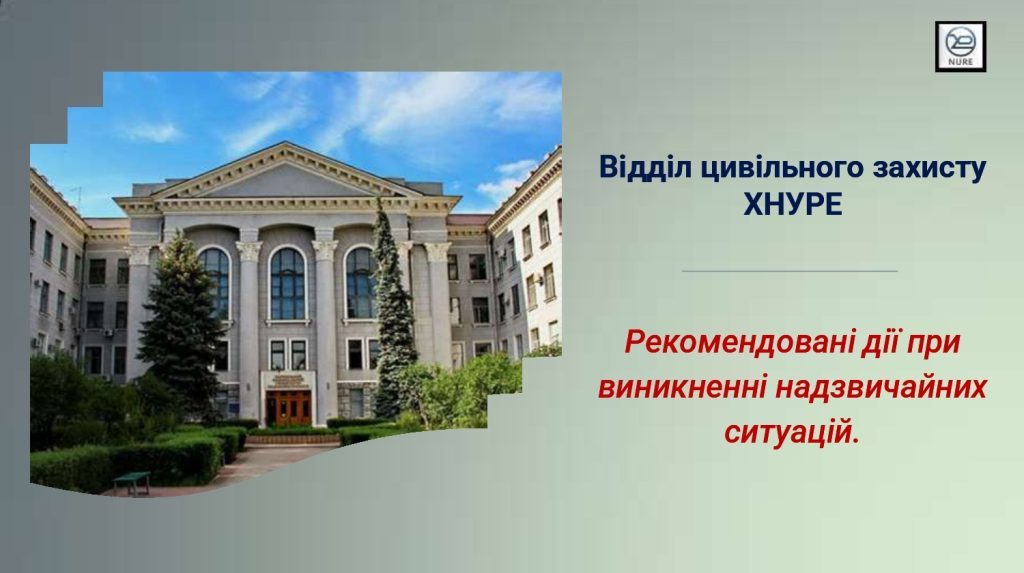 NURE

Відділ цивільного захисту ХНУРЕ

Рекомендовані дії при виникненні надзвичайних ситуацій.